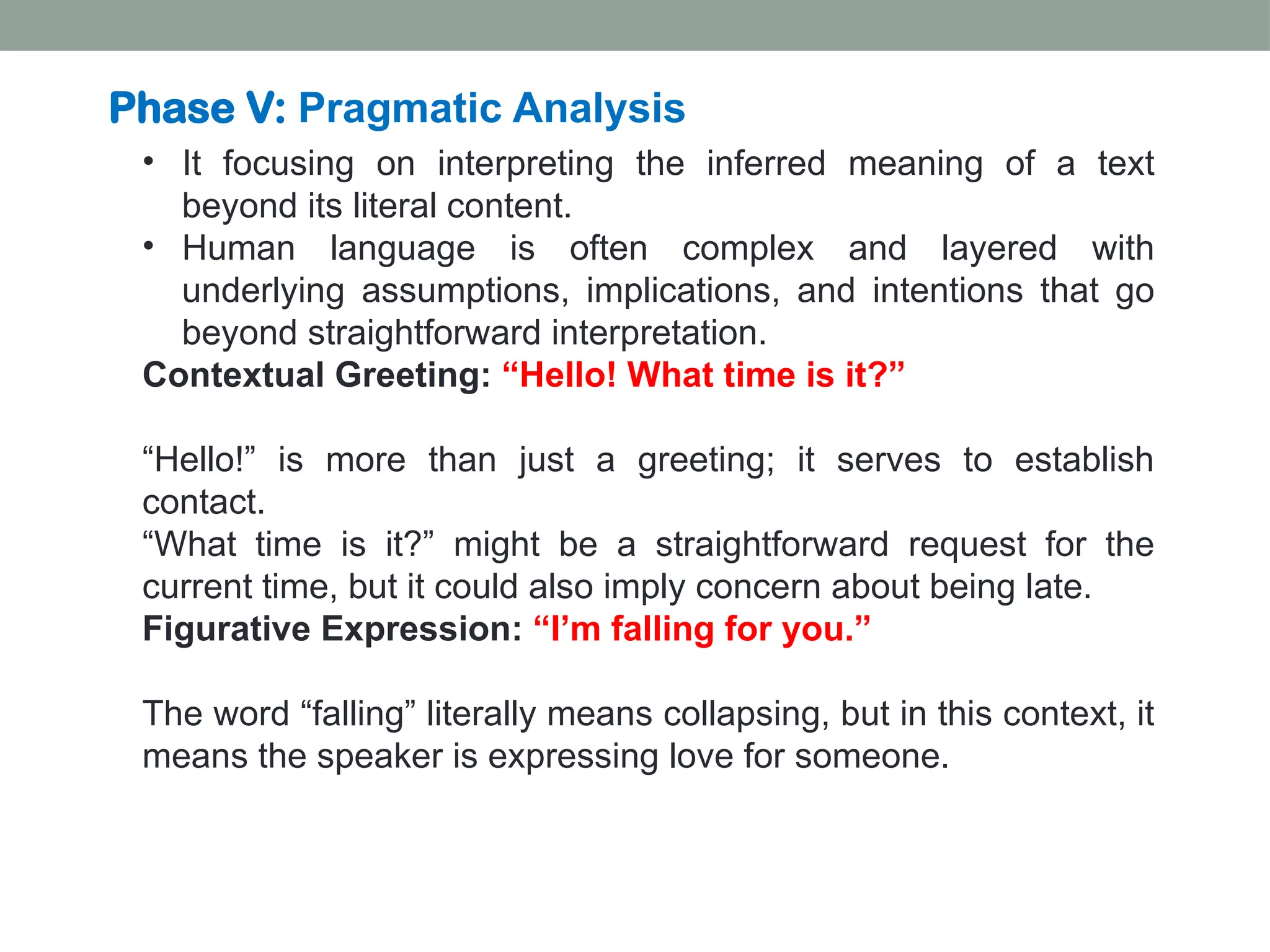 Phase V: Pragmatic Analysis

• It focusing on interpreting the inferred meaning of a text beyond its literal content.
• Human language is often complex and layered with underlying assumptions, implications, and intentions that go beyond straightforward interpretation.

Contextual Greeting: “Hello! What time is it?”

“Hello!” is more than just a greeting; it serves to establish contact.
“What time is it?” might be a straightforward request for the current time, but it could also imply concern about being late.

Figurative Expression: “I’m falling for you.”

The word “falling” literally means collapsing, but in this context, it means the speaker is expressing love for someone.